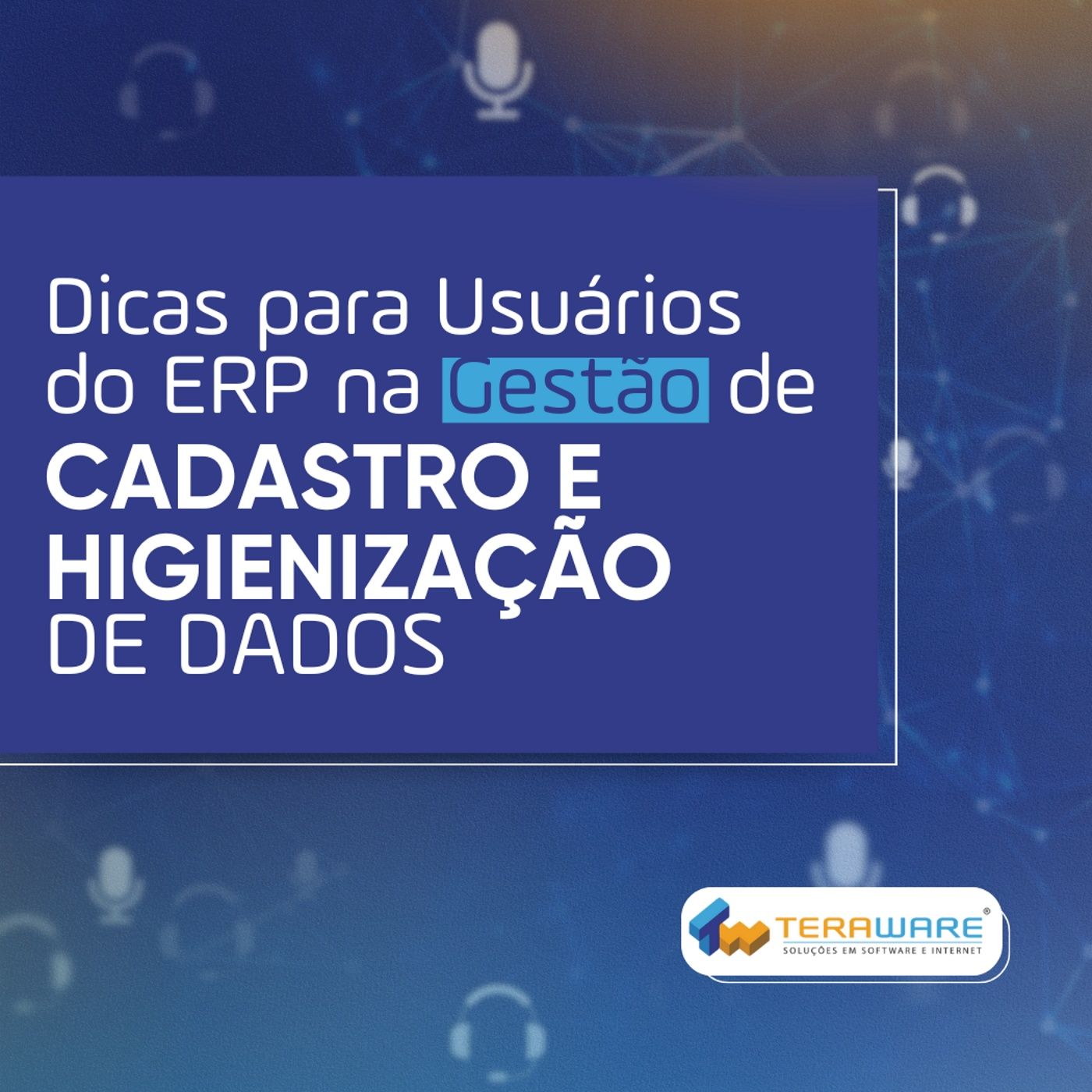 Dicas para Usuários do ERP na Gestão de
CADASTRO E HIGIENIZAÇÃO
DE DADOS

TERAWARE®
SOLUÇÕES EM SOFTWARE E INTERNET